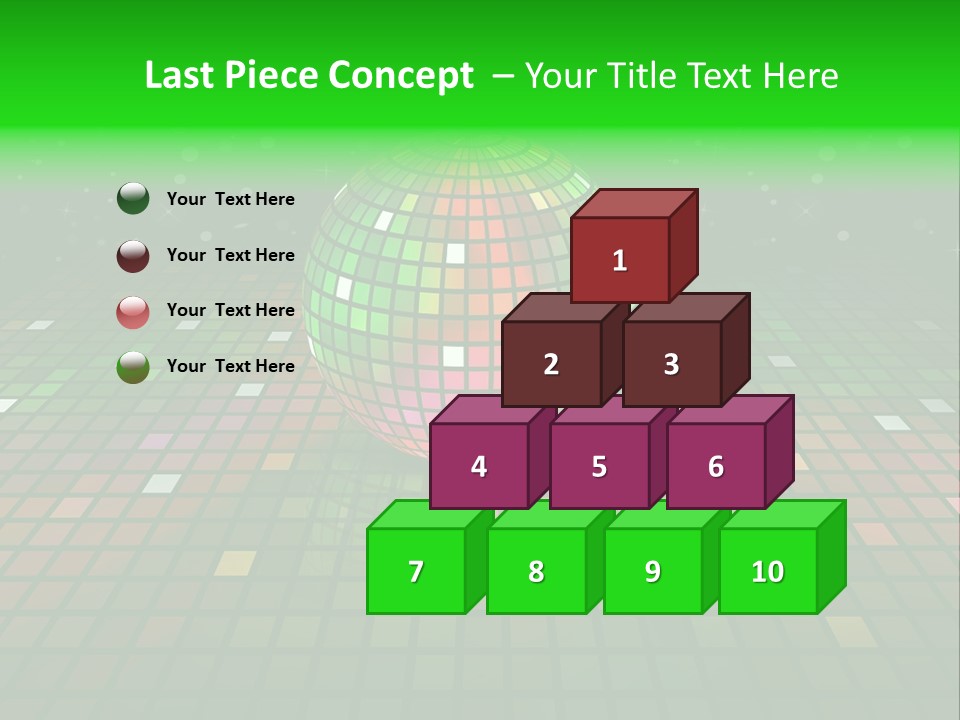 Last Piece Concept – Your Title Text Here

Your Text Here

Your Text Here

Your Text Here

Your Text Here

1

2

3

4

5

6

7

8

9

10